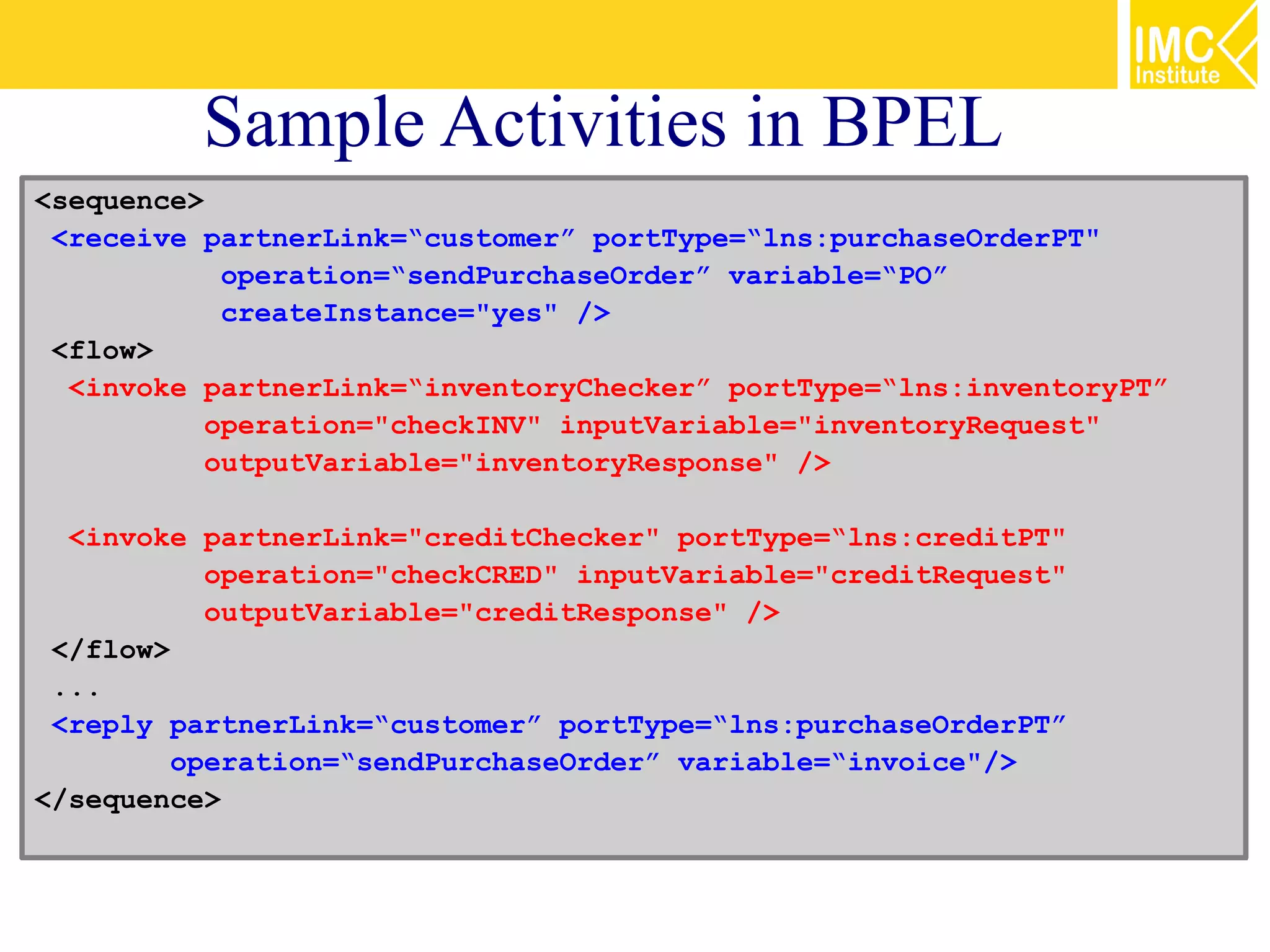 IMC Institute

Sample Activities in BPEL

<sequence>
<receive partnerLink=“customer” portType=“lns:purchaseOrderPT"
operation=“sendPurchaseOrder” variable=“PO”
createInstance="yes" />
<flow>
<invoke partnerLink=“inventoryChecker” portType=“lns:inventoryPT”
operation="checkINV" inputVariable="inventoryRequest"
outputVariable="inventoryResponse" />

<invoke partnerLink="creditChecker" portType=“lns:creditPT"
operation="checkCRED" inputVariable="creditRequest"
outputVariable="creditResponse" />
</flow>
...
<reply partnerLink=“customer” portType=“lns:purchaseOrderPT”
operation=“sendPurchaseOrder” variable=“invoice"/>
</sequence>